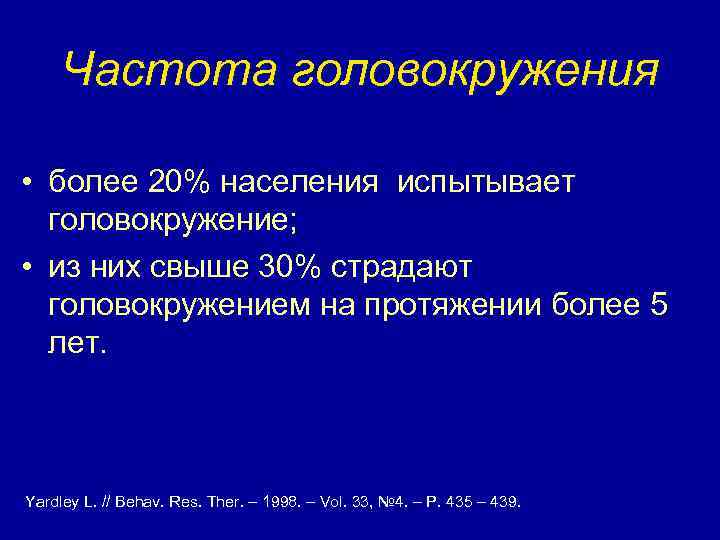 Частота головокружения

• более 20% населения испытывает головокружение;
• из них свыше 30% страдают головокружением на протяжении более 5 лет.

Yardley L. // Behav. Res. Ther. – 1998. – Vol. 33, №4. – P. 435 – 439.